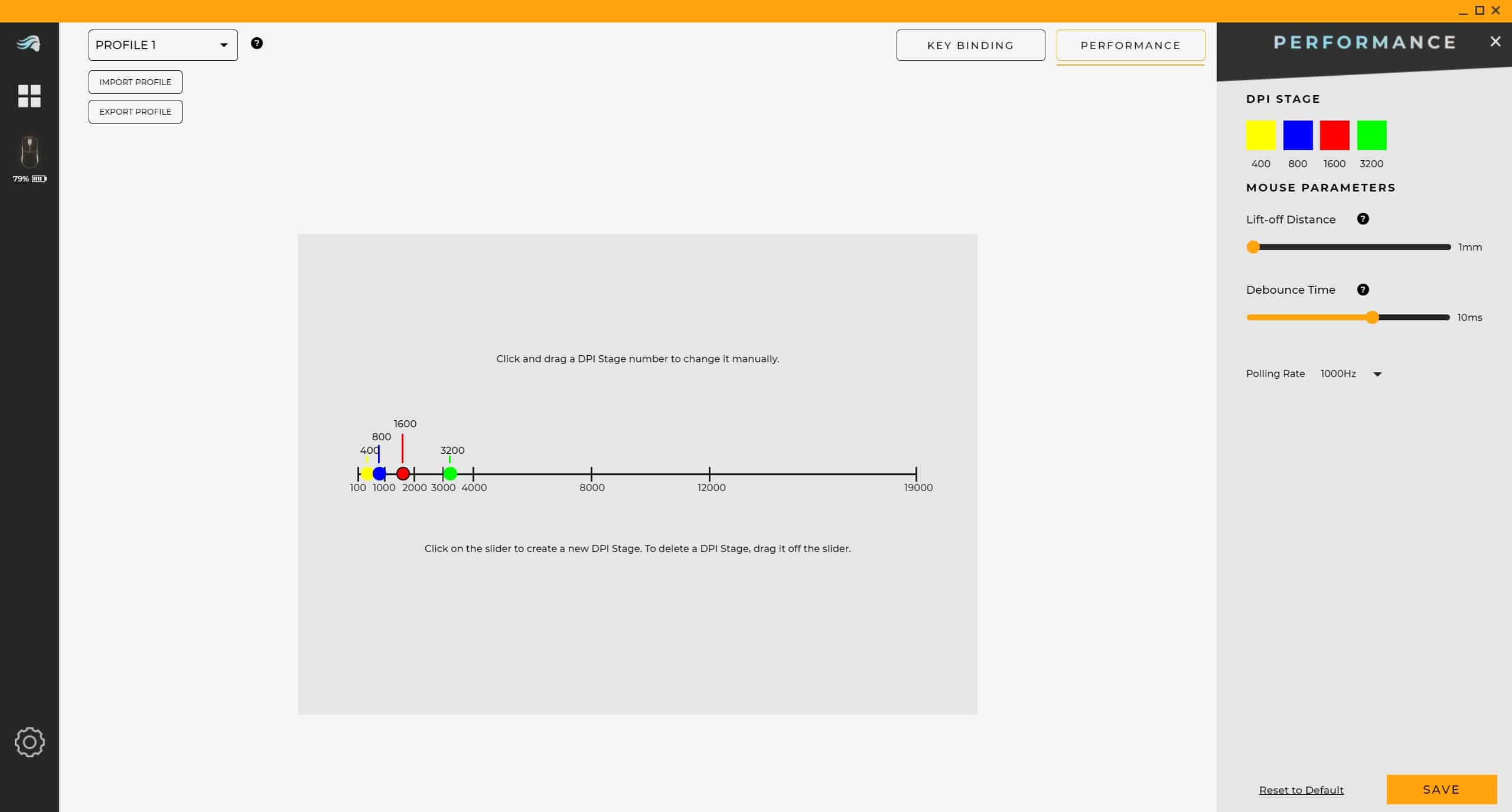 79%

PROFILE 1

?

IMPORT PROFILE

EXPORT PROFILE

KEY BINDING

PERFORMANCE

Click and drag a DPI Stage number to change it manually.

1600
800
400
3200

100 1000 2000 3000 4000 8000 12000 19000

Click on the slider to create a new DPI Stage. To delete a DPI Stage, drag it off the slider.

PERFORMANCE

DPI STAGE

400 800 1600 3200

MOUSE PARAMETERS

Lift-off Distance ?

1mm

Debounce Time ?

10ms

Polling Rate 1000Hz

Reset to Default

SAVE